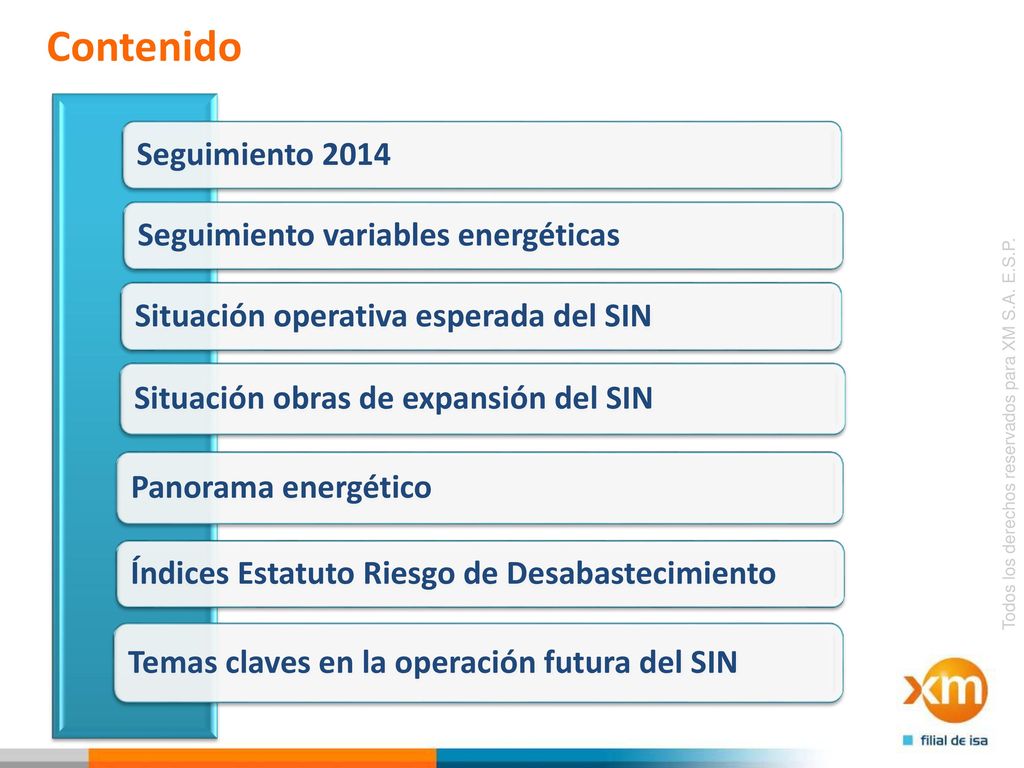 Contenido

Seguimiento 2014

Seguimiento variables energéticas

Situación operativa esperada del SIN

Situación obras de expansión del SIN

Panorama energético

Índices Estatuto Riesgo de Desabastecimiento

Temas claves en la operación futura del SIN

Todos los derechos reservados para XM S.A. E.S.P.

xm

filial de isa